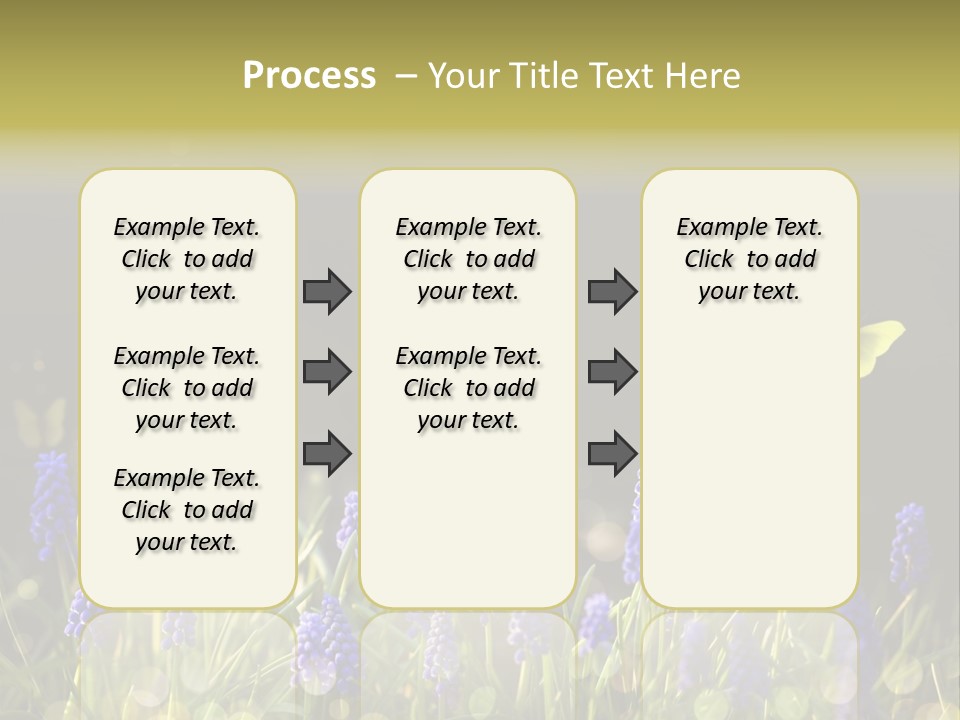 Process – Your Title Text Here

Example Text. Click to add your text.

Example Text. Click to add your text.

Example Text. Click to add your text.

Example Text. Click to add your text.

Example Text. Click to add your text.

Example Text. Click to add your text.